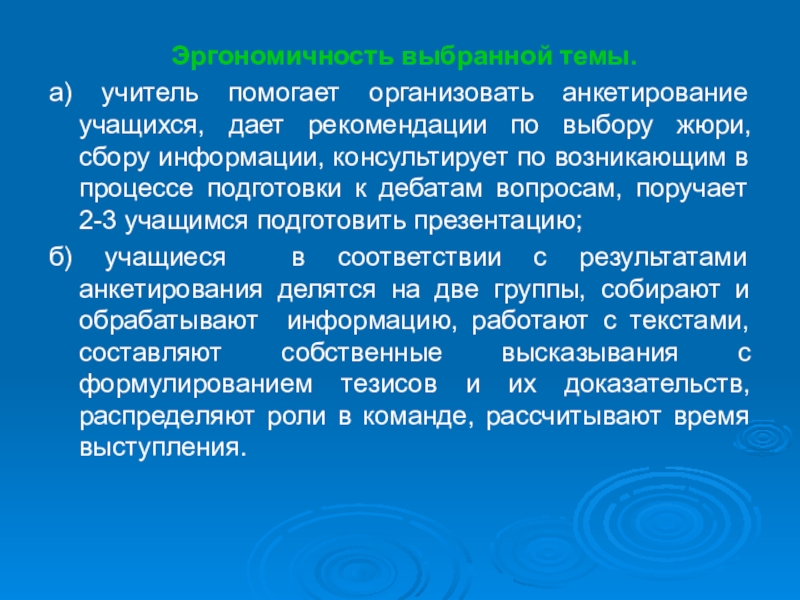 Эргономичность выбранной темы.

а) учитель помогает организовать анкетирование учащихся, дает рекомендации по выбору жюри, сбору информации, консультирует по возникающим в процессе подготовки к дебатам вопросам, поручает 2-3 учащимся подготовить презентацию;

б) учащиеся в соответствии с результатами анкетирования делятся на две группы, собирают и обрабатывают информацию, работают с текстами, составляют собственные высказывания с формулированием тезисов и их доказательств, распределяют роли в команде, рассчитывают время выступления.